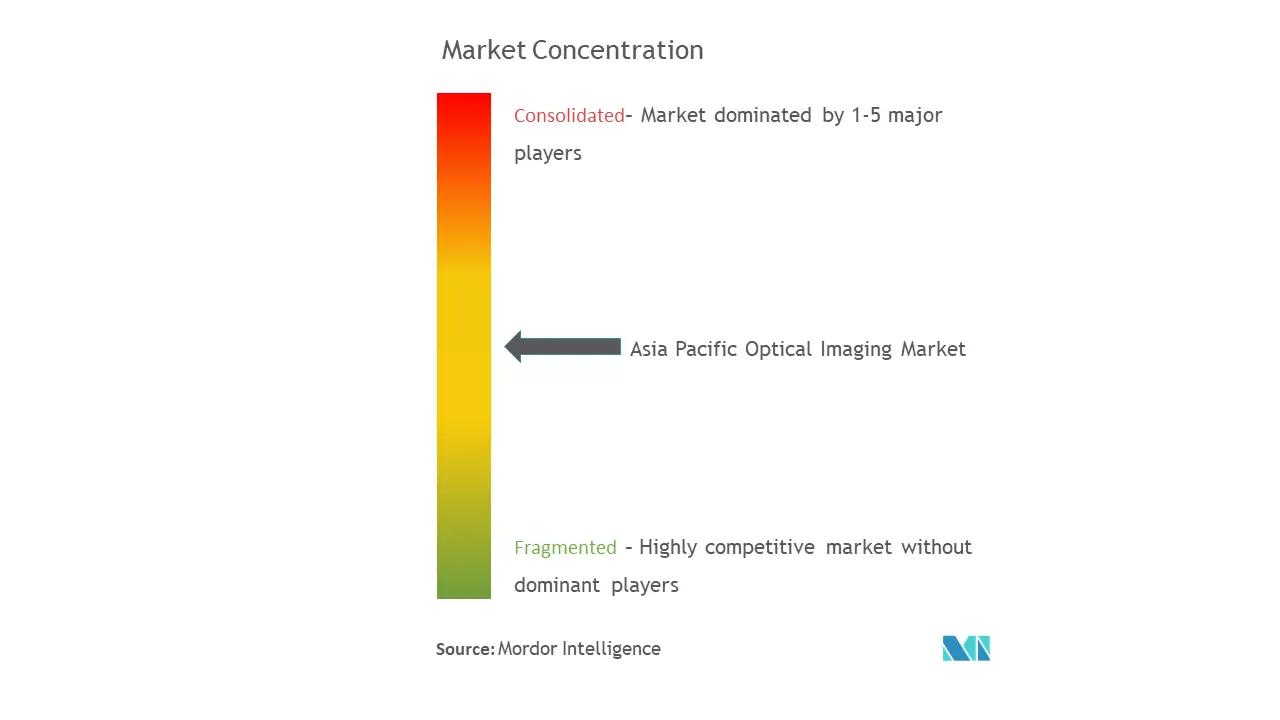 Market Concentration

Consolidated- Market dominated by 1-5 major players

Asia Pacific Optical Imaging Market

Fragmented - Highly competitive market without dominant players

Source: Mordor Intelligence